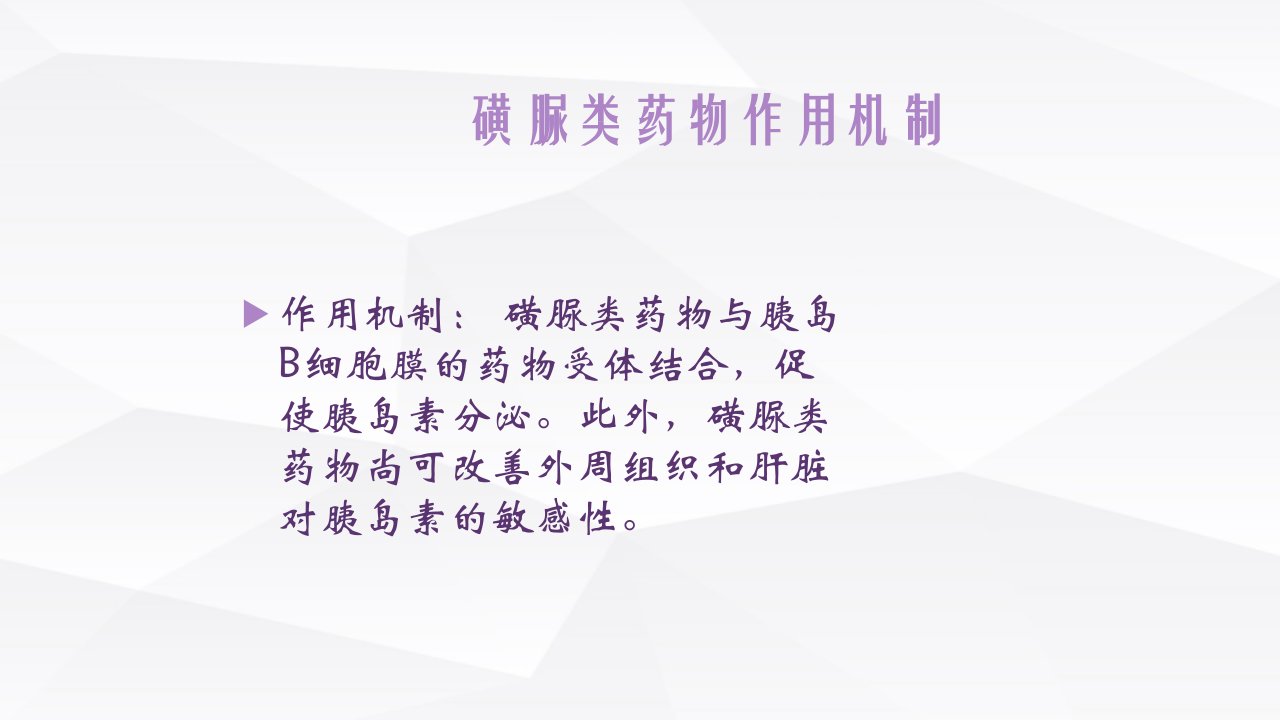 磺脲类药物作用机制

▶ 作用机制： 磺脲类药物与胰岛B细胞膜的药物受体结合，促使胰岛素分泌。此外，磺脲类药物尚可改善外周组织和肝脏对胰岛素的敏感性。